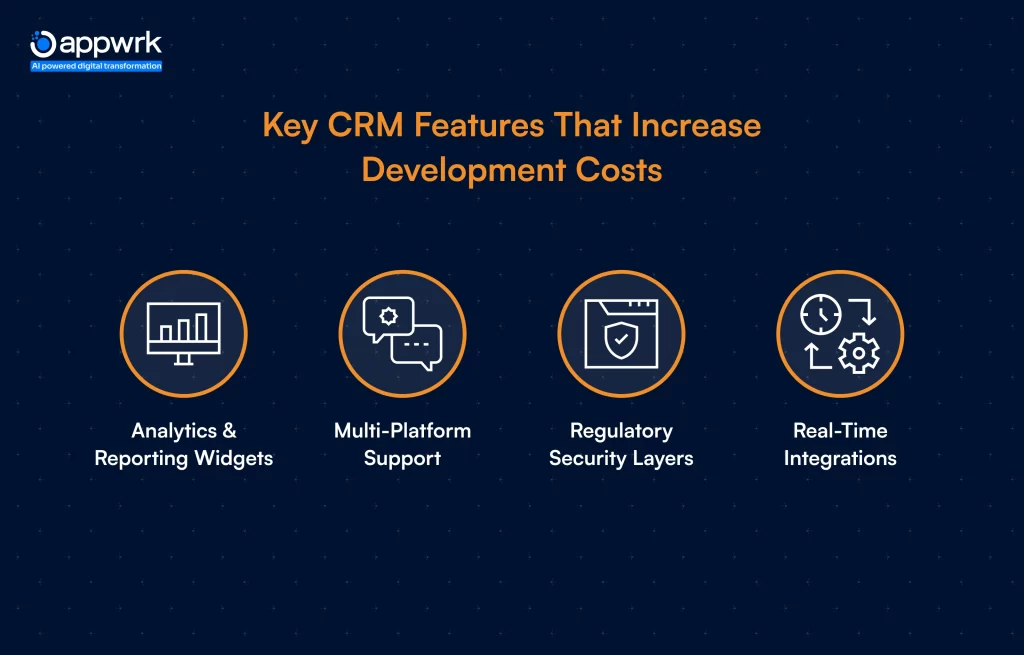 appwrk
AI powered digital transformation

Key CRM Features That Increase Development Costs

Analytics & Reporting Widgets

Multi-Platform Support

Regulatory Security Layers

Real-Time Integrations